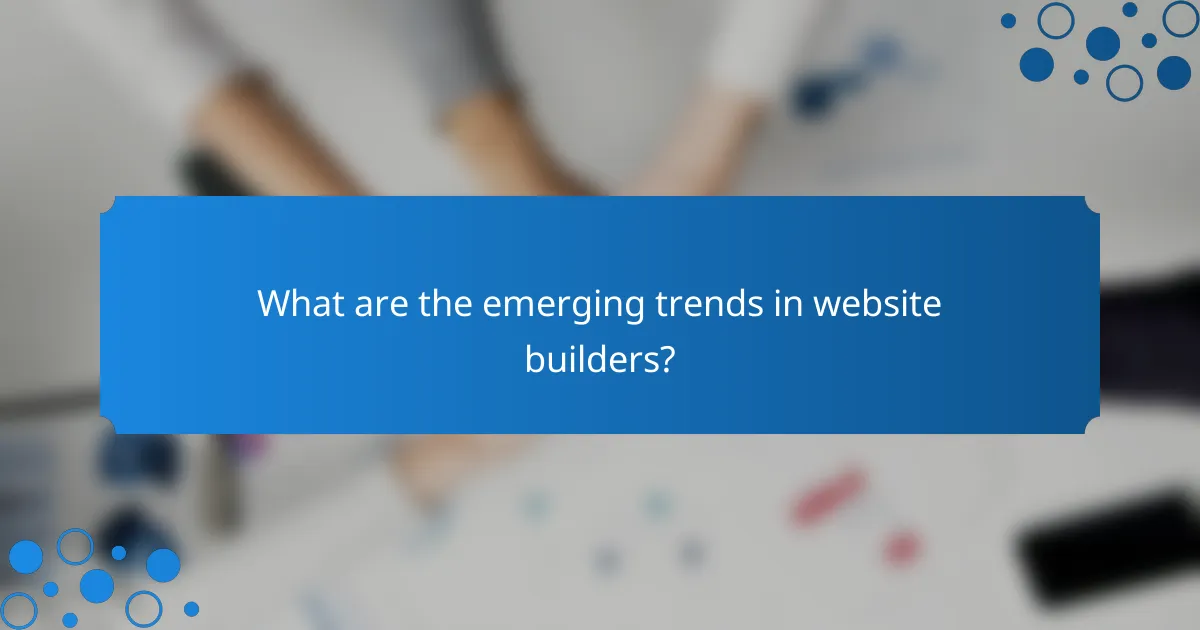 What are the emerging trends in website builders?